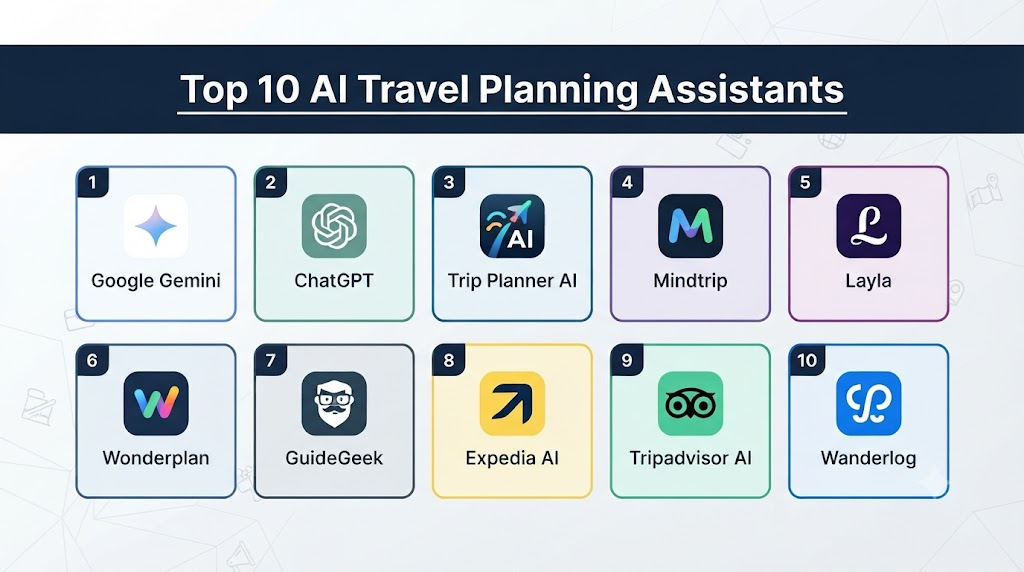 Top 10 AI Travel Planning Assistants

1
Google Gemini

2
ChatGPT

3
AI
Trip Planner AI

4
M
Mindtrip

5
L
Layla

6
W
Wonderplan

7
GuideGeek

8
Expedia AI

9
Tripadvisor AI

10
Wanderlog